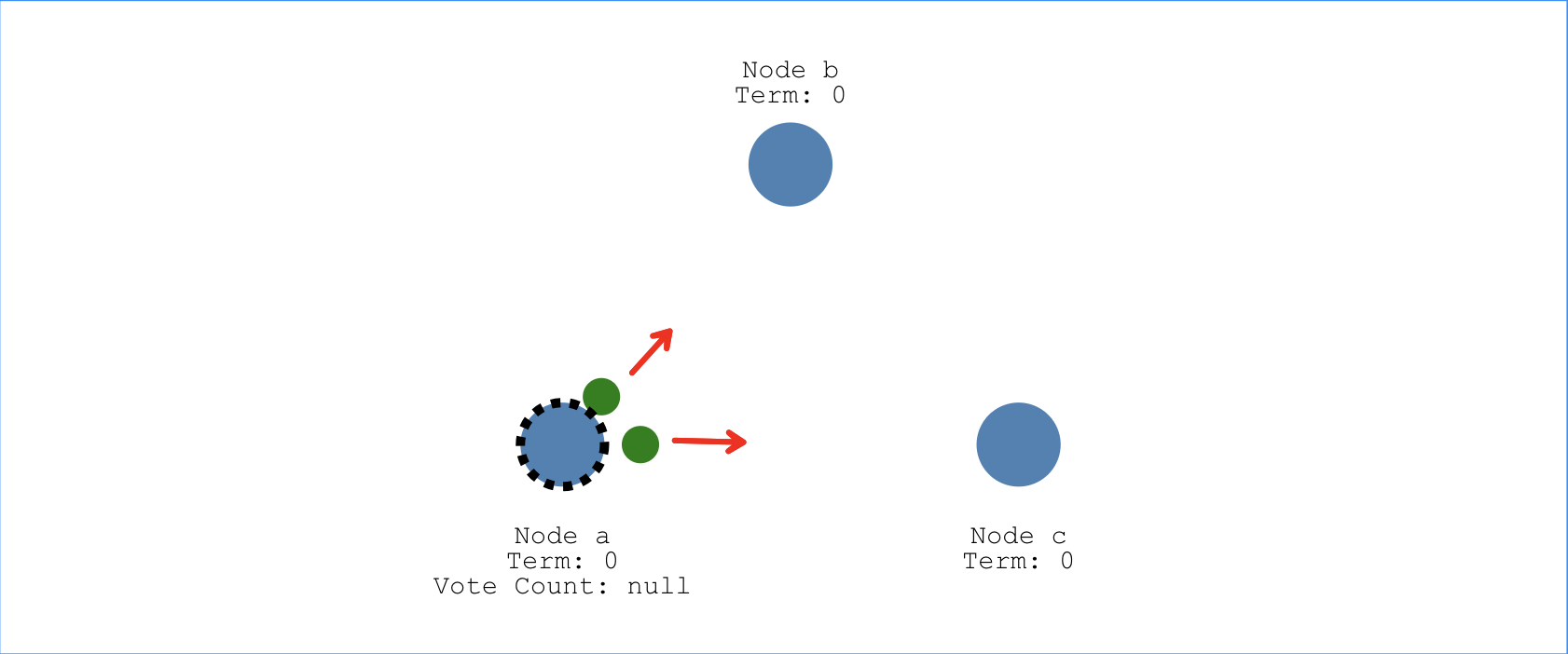 Node b
Term: 0

Node a
Term: 0
Vote Count: null

Node c
Term: 0